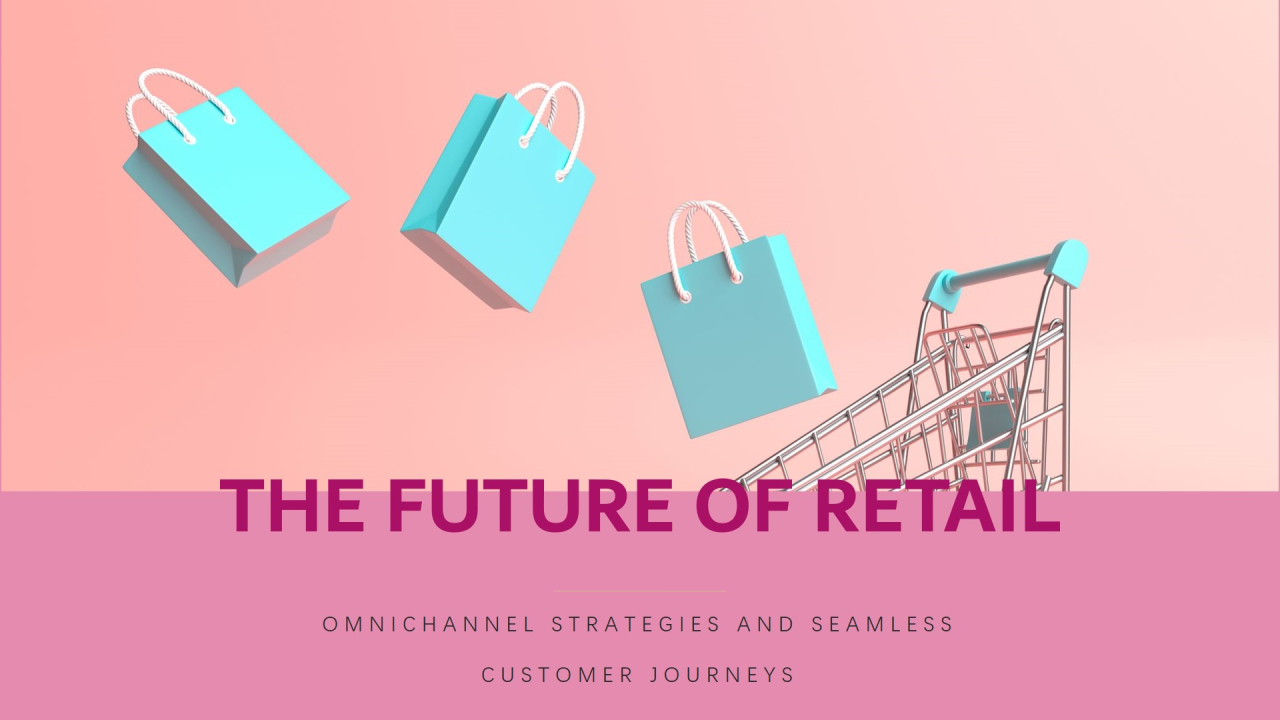 THE FUTURE OF RETAIL

OMNICHANNEL STRATEGIES AND SEAMLESS CUSTOMER JOURNEYS